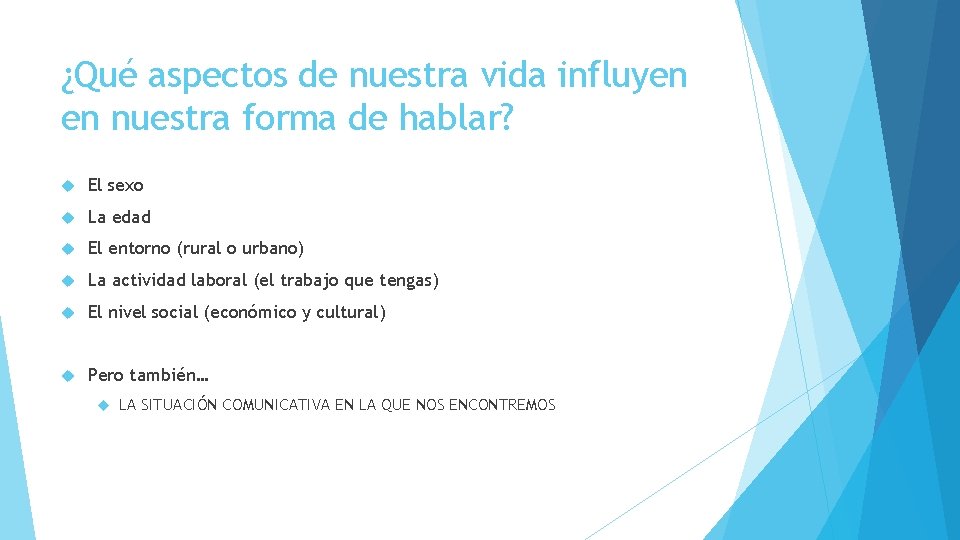 ¿Qué aspectos de nuestra vida influyen en nuestra forma de hablar?

El sexo

La edad

El entorno (rural o urbano)

La actividad laboral (el trabajo que tengas)

El nivel social (económico y cultural)

Pero también…

LA SITUACIÓN COMUNICATIVA EN LA QUE NOS ENCONTREMOS